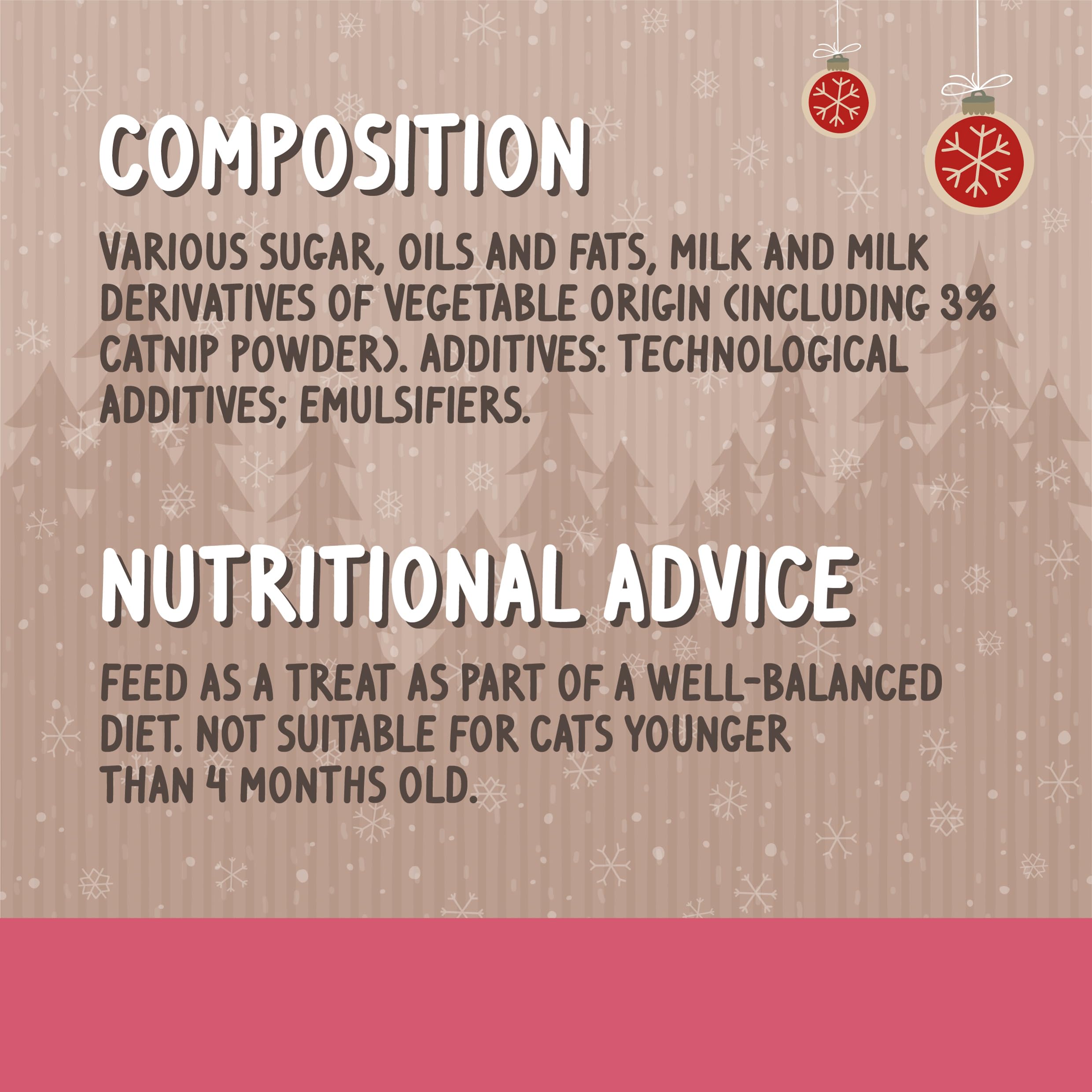 COMPOSITION

VARIOUS SUGAR, OILS AND FATS, MILK AND MILK DERIVATIVES OF VEGETABLE ORIGIN (INCLUDING 3% CATNIP POWDER). ADDITIVES: TECHNOLOGICAL ADDITIVES; EMULSIFIERS.

NUTRITIONAL ADVICE

FEED AS A TREAT AS PART OF A WELL-BALANCED DIET. NOT SUITABLE FOR CATS YOUNGER THAN 4 MONTHS OLD.